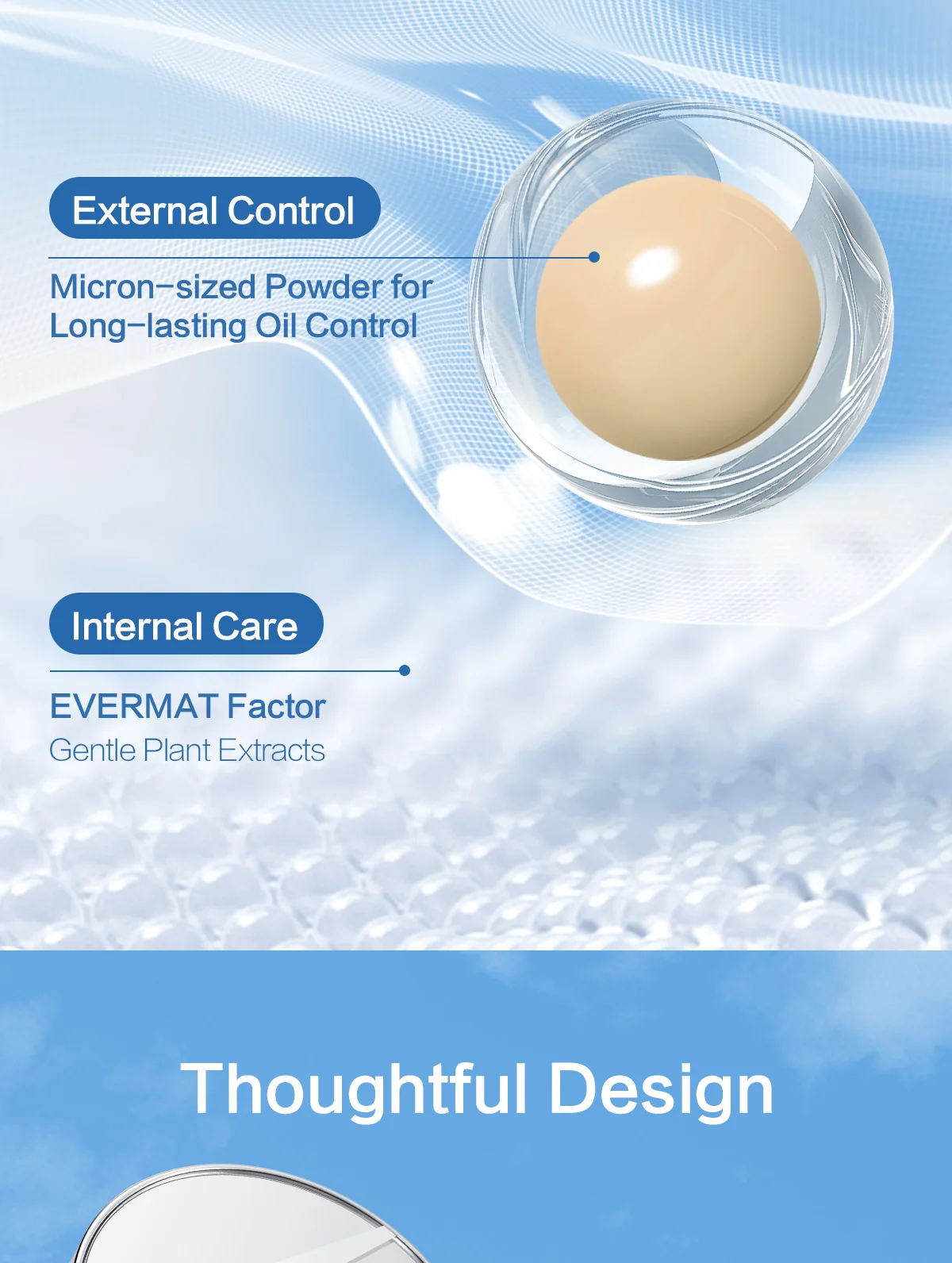 External Control

Micron-sized Powder for Long-lasting Oil Control

Internal Care

EVERMAT Factor
Gentle Plant Extracts

Thoughtful Design